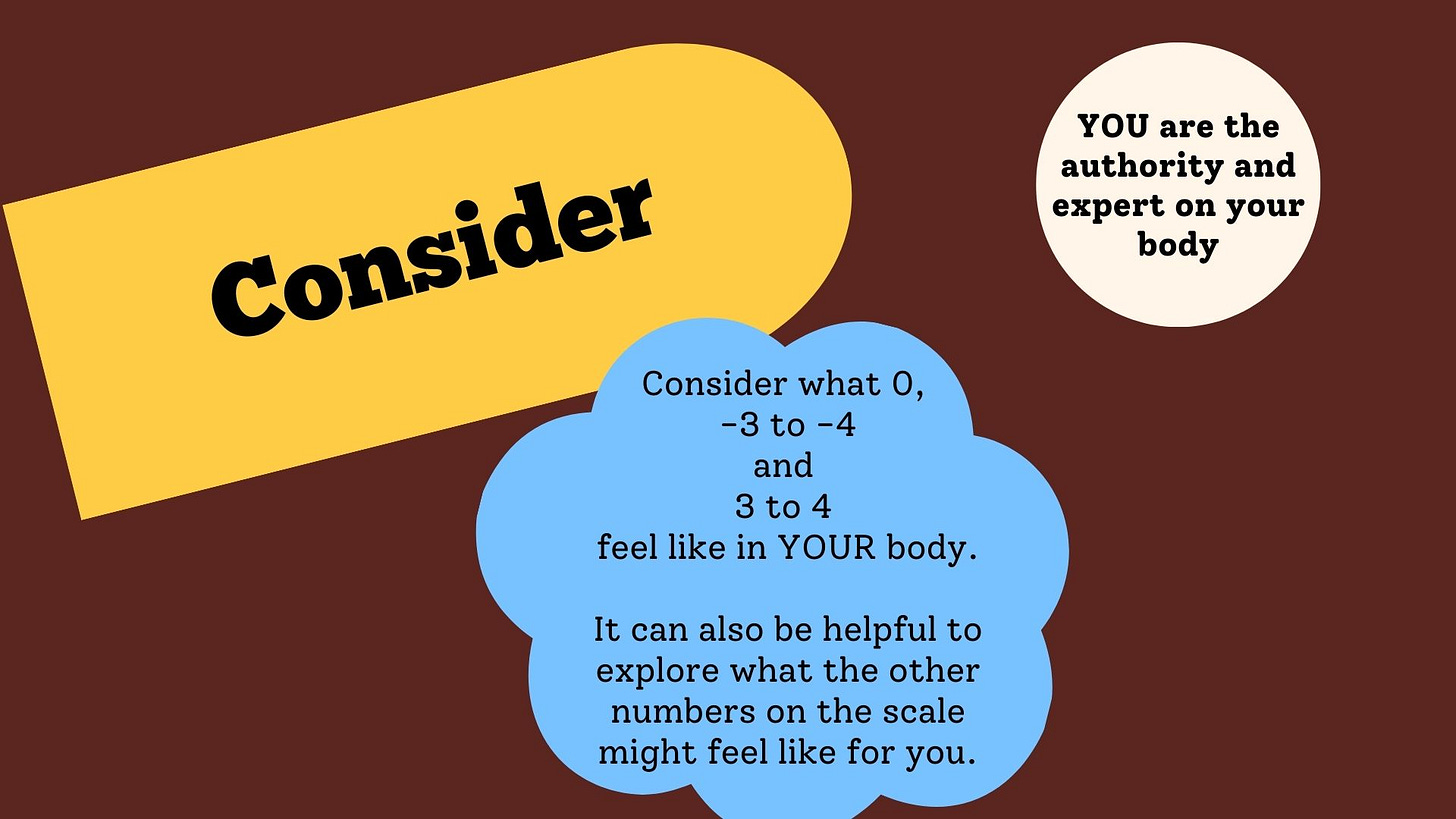 Consider

YOU are the authority and expert on your body

Consider what 0,
-3 to -4
and
3 to 4
feel like in YOUR body.

It can also be helpful to explore what the other numbers on the scale might feel like for you.